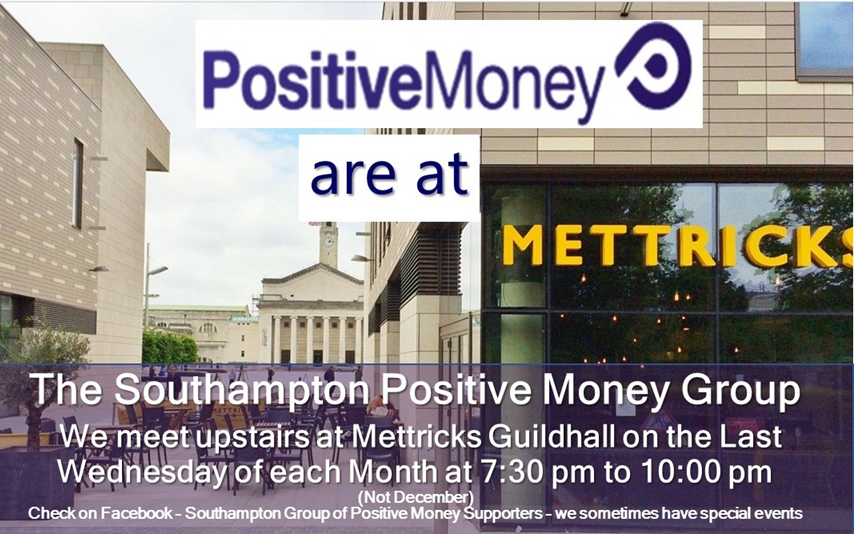 PositiveMoney

are at

METTRICKS

The Southampton Positive Money Group

We meet upstairs at Mettricks Guildhall on the Last Wednesday of each Month at 7:30 pm to 10:00 pm

(Not December)

Check on Facebook – Southampton Group of Positive Money Supporters – we sometimes have special events